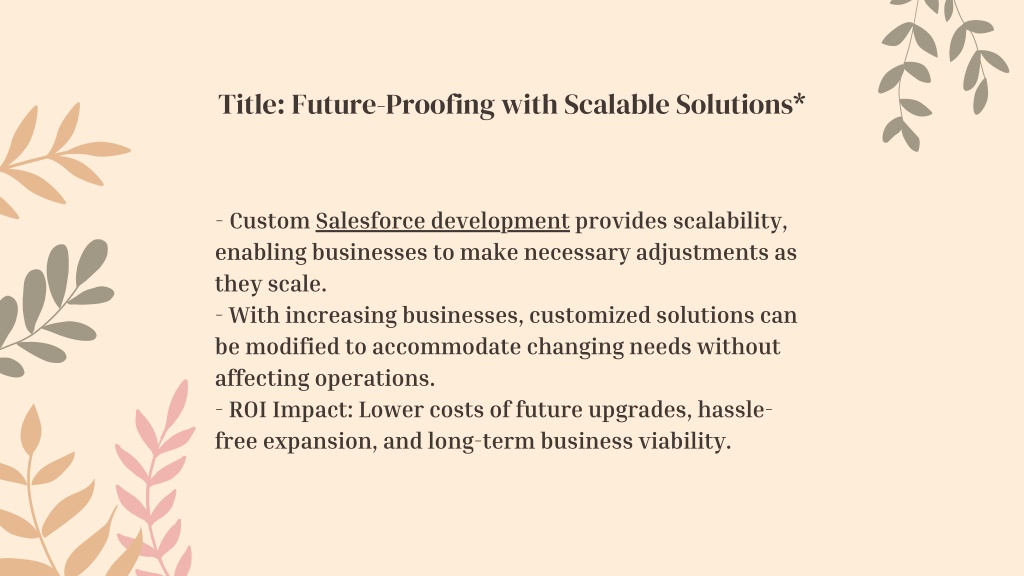 Title: Future-Proofing with Scalable Solutions*

- Custom Salesforce development provides scalability, enabling businesses to make necessary adjustments as they scale.
- With increasing businesses, customized solutions can be modified to accommodate changing needs without affecting operations.
- ROI Impact: Lower costs of future upgrades, hassle-free expansion, and long-term business viability.